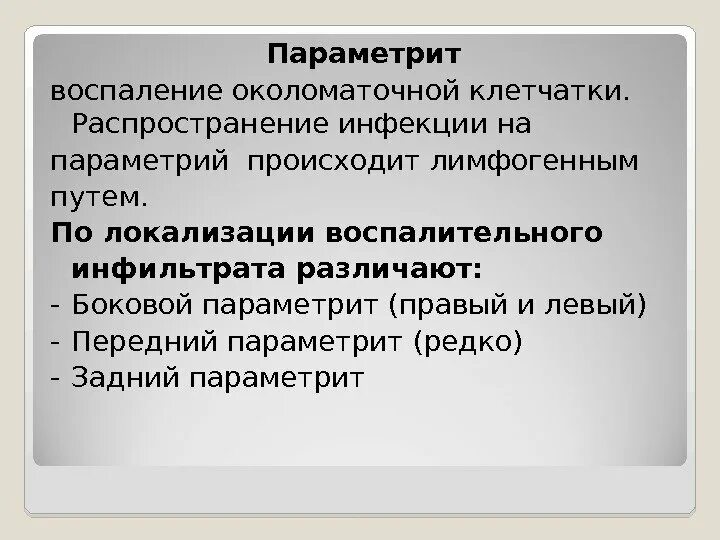 Параметрит
воспаление околоматочной клетчатки.
Распространение инфекции на параметрий происходит лимфогенным путем.
По локализации воспалительного инфильтрата различают:
- Боковой параметрит (правый и левый)
- Передний параметрит (редко)
- Задний параметрит